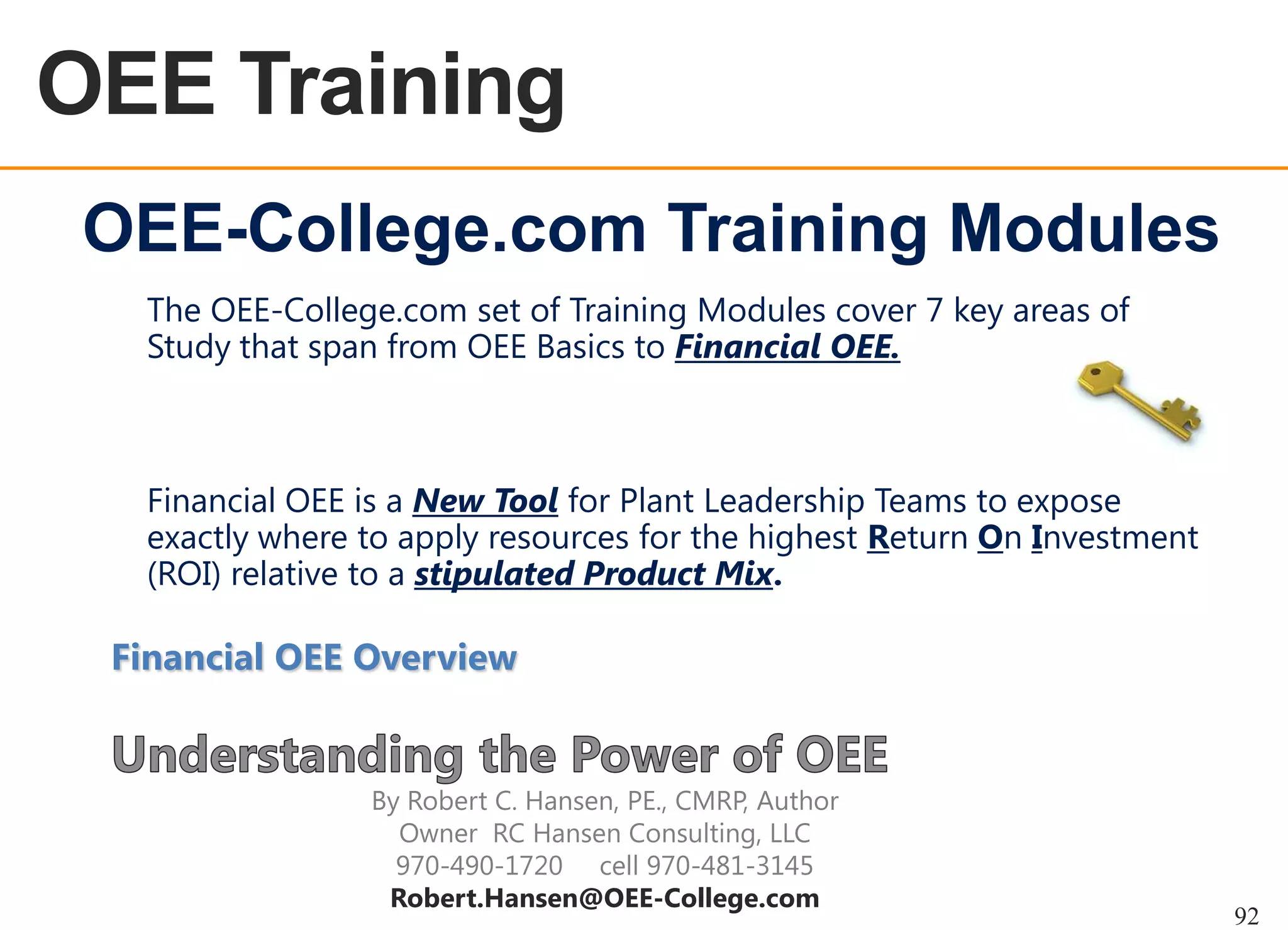 OEE Training

OEE-College.com Training Modules

The OEE-College.com set of Training Modules cover 7 key areas of Study that span from OEE Basics to Financial OEE.

Financial OEE is a New Tool for Plant Leadership Teams to expose exactly where to apply resources for the highest Return On Investment (ROI) relative to a stipulated Product Mix.

Financial OEE Overview

Understanding the Power of OEE

By Robert C. Hansen, PE., CMRP, Author
Owner RC Hansen Consulting, LLC
970-490-1720 cell 970-481-3145
Robert.Hansen@OEE-College.com

92